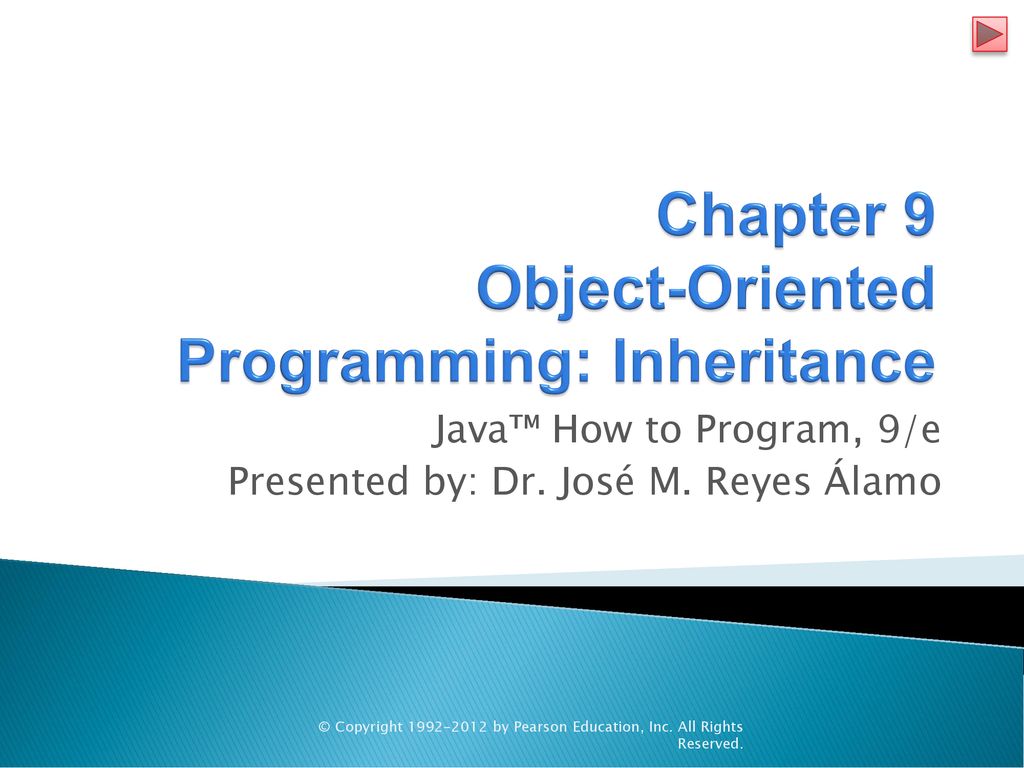 Chapter 9
Object-Oriented Programming: Inheritance

Java™ How to Program, 9/e
Presented by: Dr. José M. Reyes Álamo

© Copyright 1992-2012 by Pearson Education, Inc. All Rights Reserved.